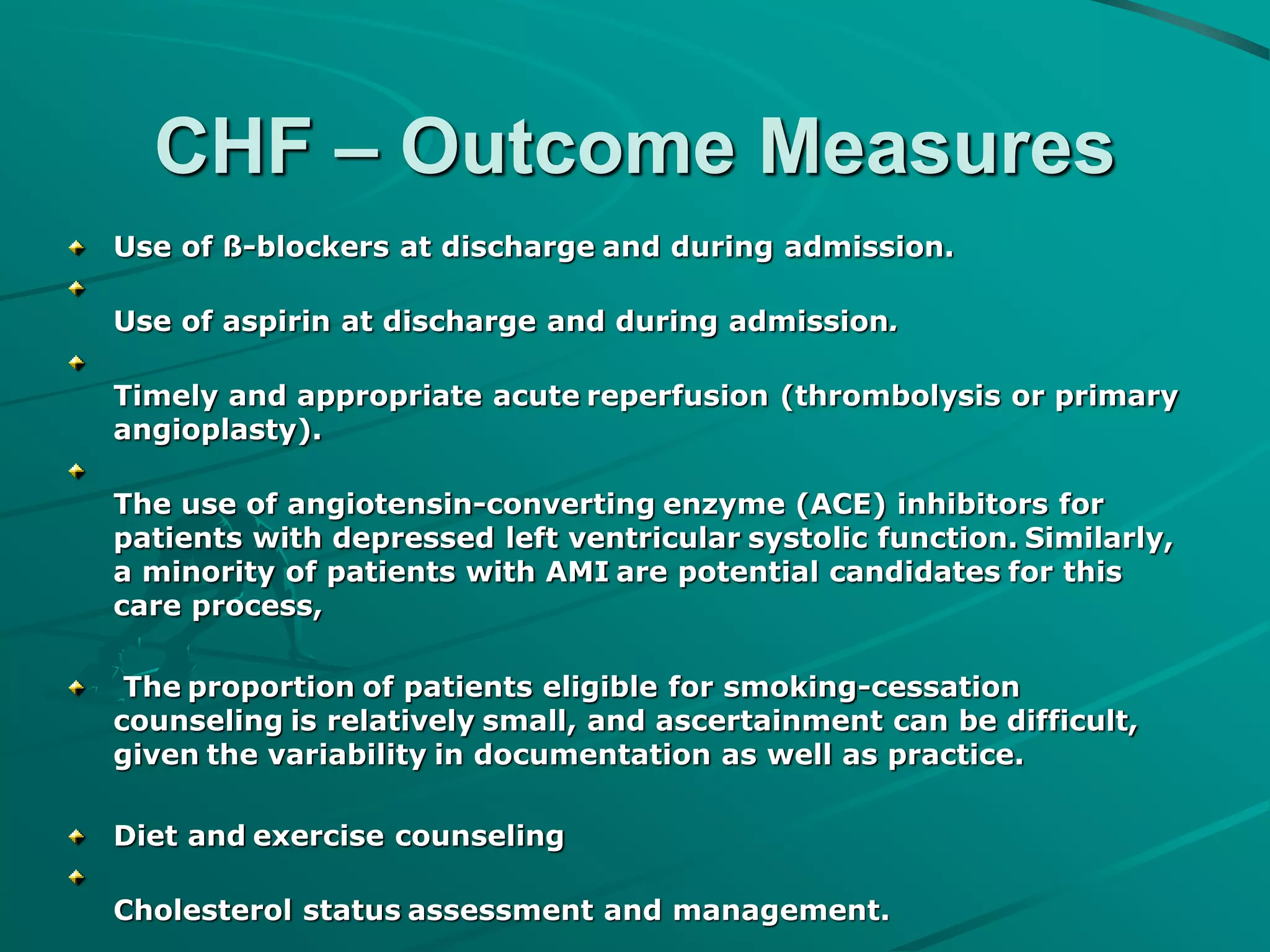 CHF – Outcome Measures

Use of ß-blockers at discharge and during admission.

Use of aspirin at discharge and during admission.

Timely and appropriate acute reperfusion (thrombolysis or primary angioplasty).

The use of angiotensin-converting enzyme (ACE) inhibitors for patients with depressed left ventricular systolic function. Similarly, a minority of patients with AMI are potential candidates for this care process,

The proportion of patients eligible for smoking-cessation counseling is relatively small, and ascertainment can be difficult, given the variability in documentation as well as practice.

Diet and exercise counseling

Cholesterol status assessment and management.